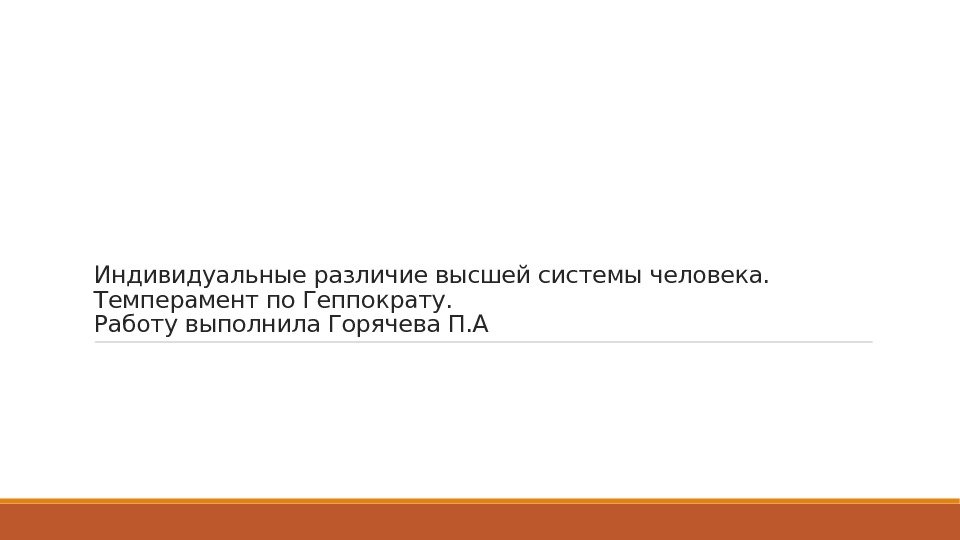 Индивидуальные различие высшей системы человека.
Темперамент по Геппократу.
Работу выполнила Горячева П.А